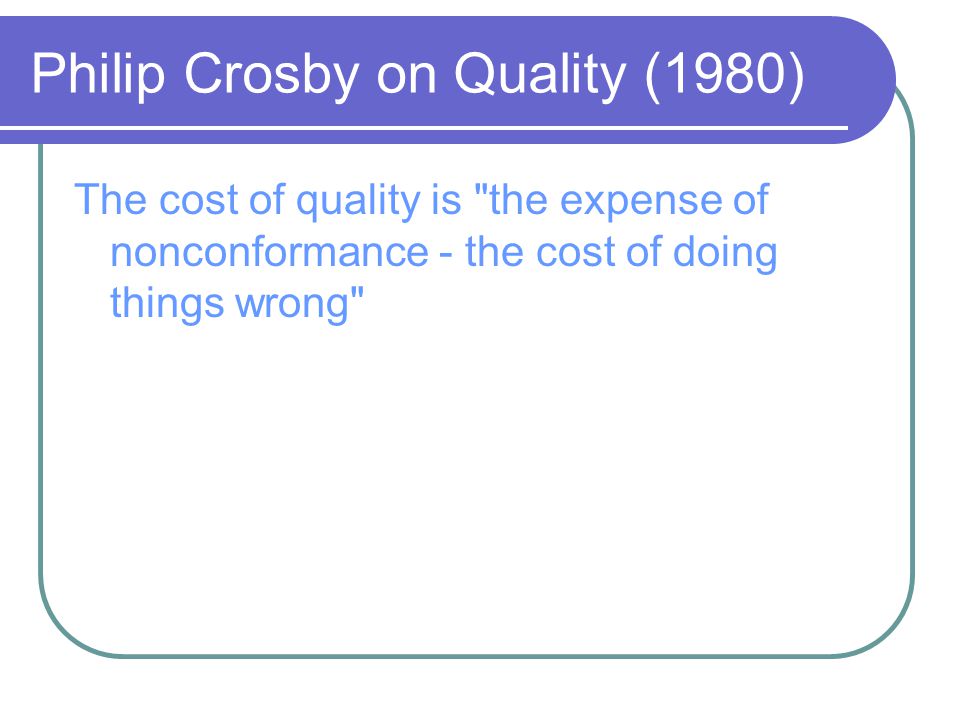 Philip Crosby on Quality (1980)

The cost of quality is "the expense of nonconformance - the cost of doing things wrong"